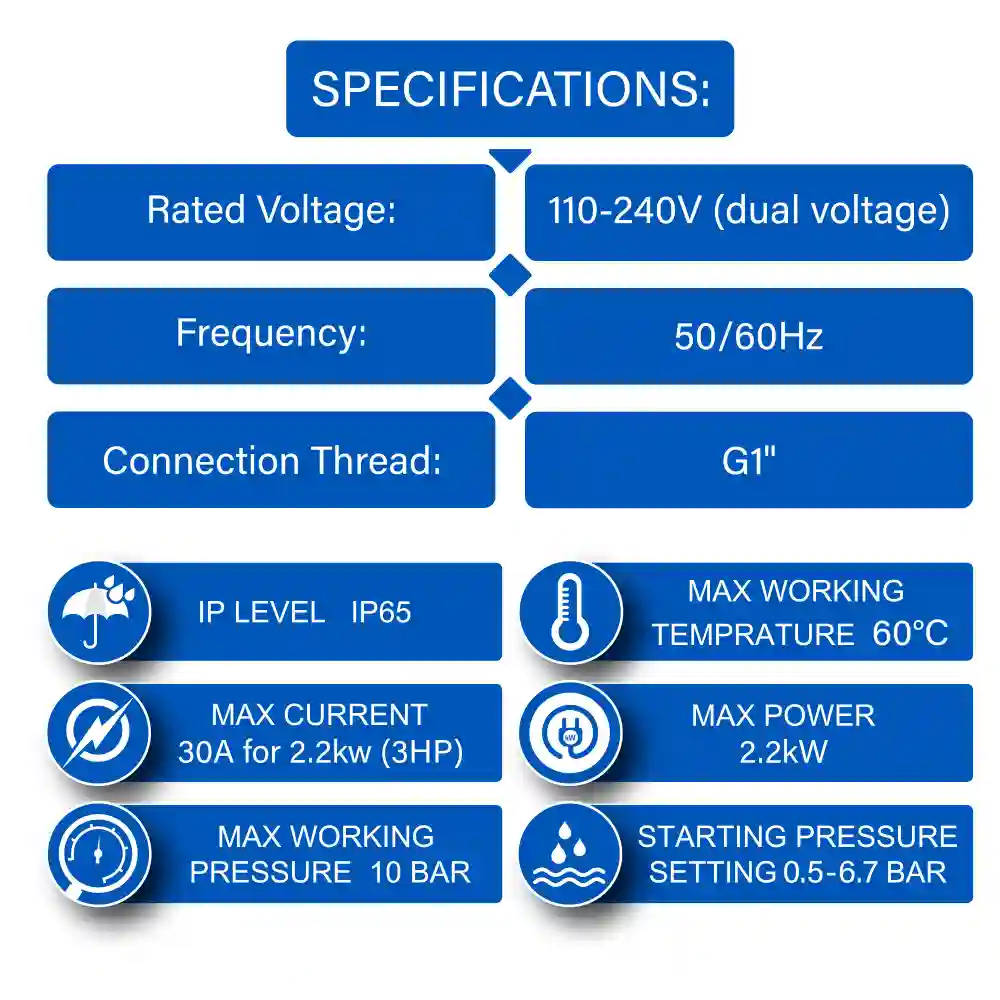 SPECIFICATIONS:

| Rated Voltage: | 110-240V (dual voltage) |
|---|---|
| Frequency: | 50/60Hz |
| Connection Thread: | G1" |

IP LEVEL IP65

MAX WORKING TEMPRATURE 60°C

MAX CURRENT 30A for 2.2kw (3HP)

MAX POWER 2.2kW

MAX WORKING PRESSURE 10 BAR

STARTING PRESSURE SETTING 0.5-6.7 BAR